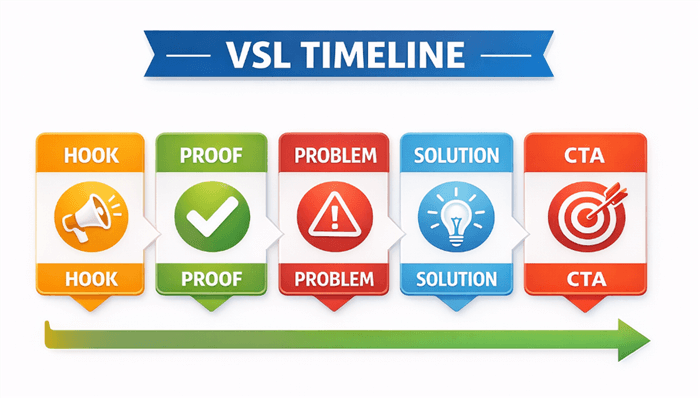 VSL TIMELINE

HOOK

HOOK

PROOF

PROOF

PROBLEM

PROBLEM

SOLUTION

SOLUTION

CTA

CTA